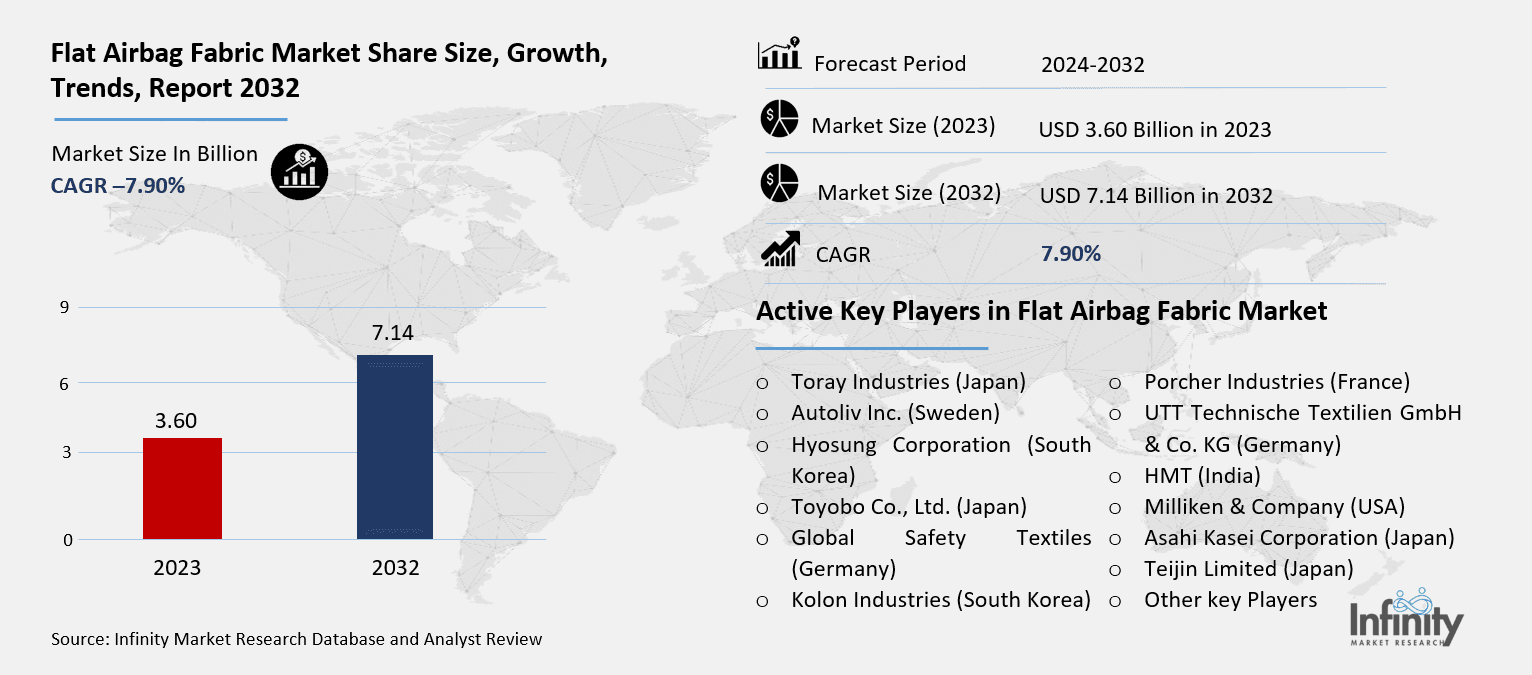 Flat Airbag Fabric Market Share Size, Growth, Trends, Report 2032

Market Size In Billion
CAGR –7.90%

9
6
3
0

3.60
7.14

2023
2032

Source: Infinity Market Research Database and Analyst Review

| Forecast Period | 2024-2032 |
|---|---|
| Market Size (2023) | USD 3.60 Billion in 2023 |
| Market Size (2032) | USD 7.14 Billion in 2032 |
| CAGR | 7.90% |

Active Key Players in Flat Airbag Fabric Market

o Toray Industries (Japan)
o Autoliv Inc. (Sweden)
o Hyosung Corporation (South Korea)
o Toyobo Co., Ltd. (Japan)
o Global Safety Textiles (Germany)
o Kolon Industries (South Korea)

o Porcher Industries (France)
o UTT Technische Textilien GmbH & Co. KG (Germany)
o HMT (India)
o Milliken & Company (USA)
o Asahi Kasei Corporation (Japan)
o Teijin Limited (Japan)
o Other key Players

Infinity
MARKET RESEARCH